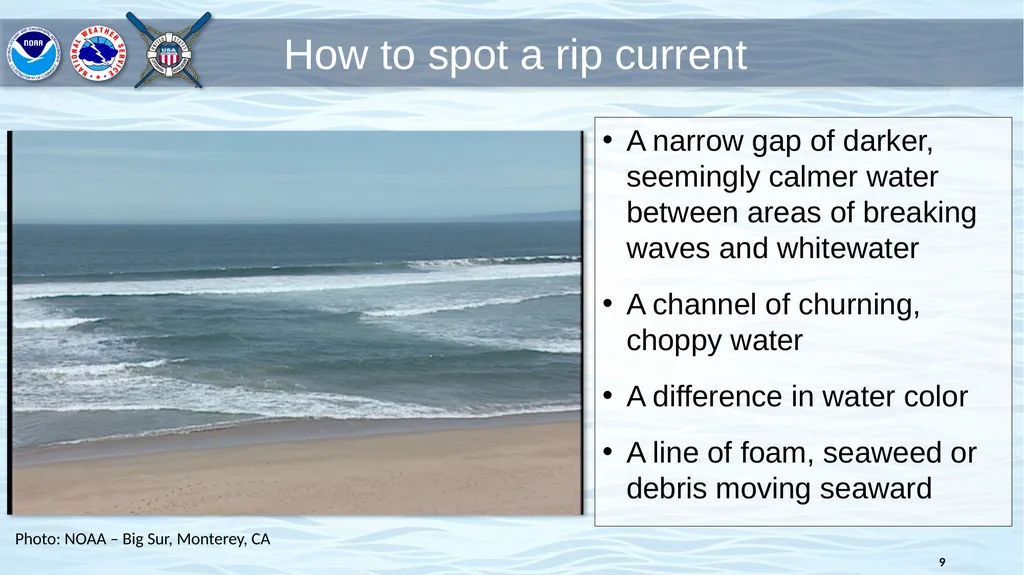 NOAA

NATIONAL WEATHER SERVICE

USA

How to spot a rip current

• A narrow gap of darker, seemingly calmer water between areas of breaking waves and whitewater

• A channel of churning, choppy water

• A difference in water color

• A line of foam, seaweed or debris moving seaward

Photo: NOAA – Big Sur, Monterey, CA

9